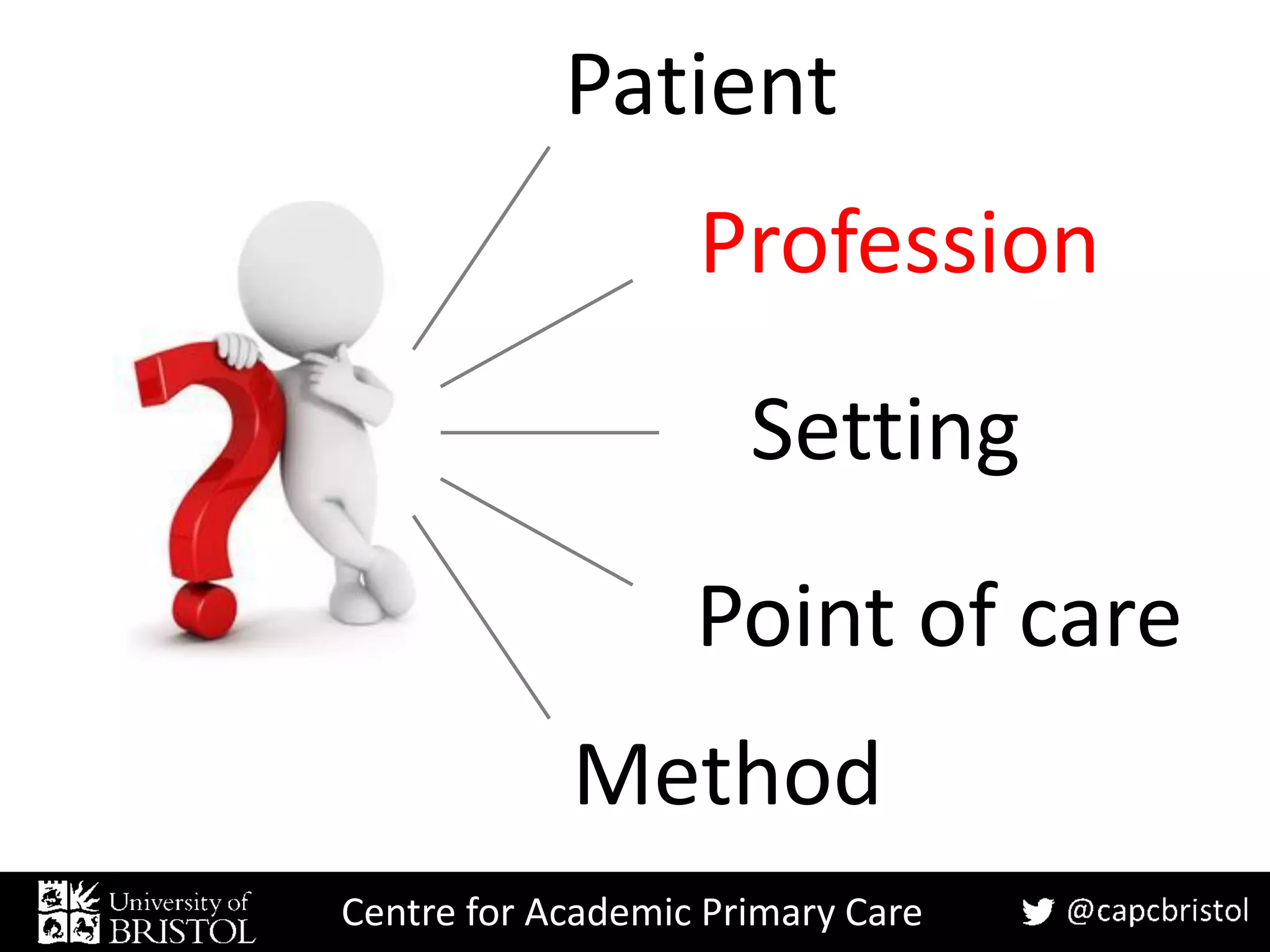 Patient

Profession

Setting

Point of care

Method

University of BRISTOL

Centre for Academic Primary Care

@capcbristol